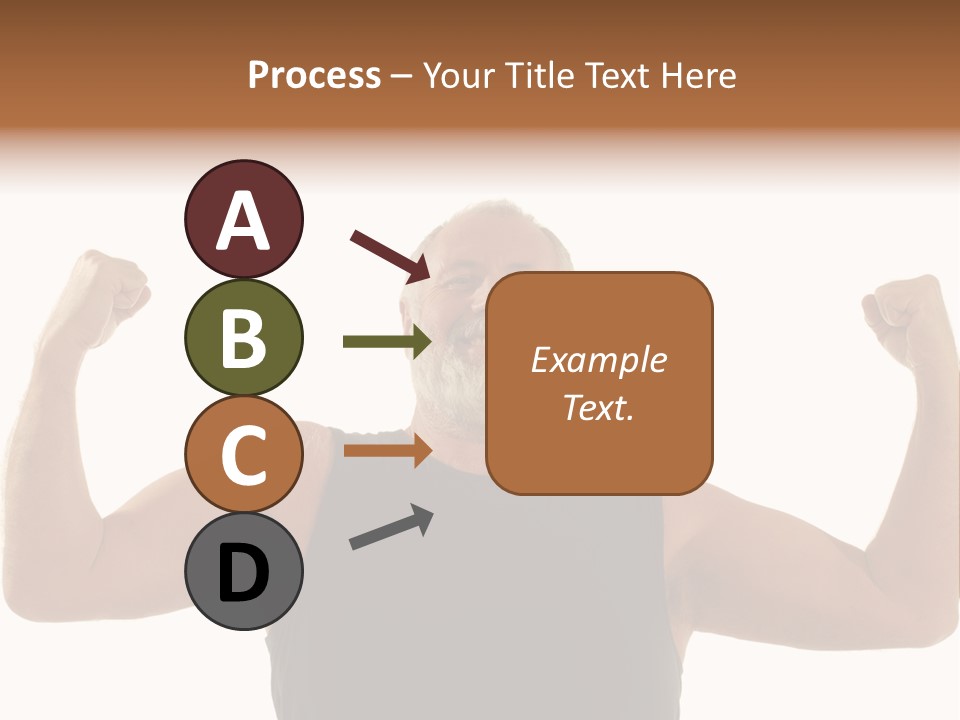 Process – Your Title Text Here

A

B

C

D

Example Text.